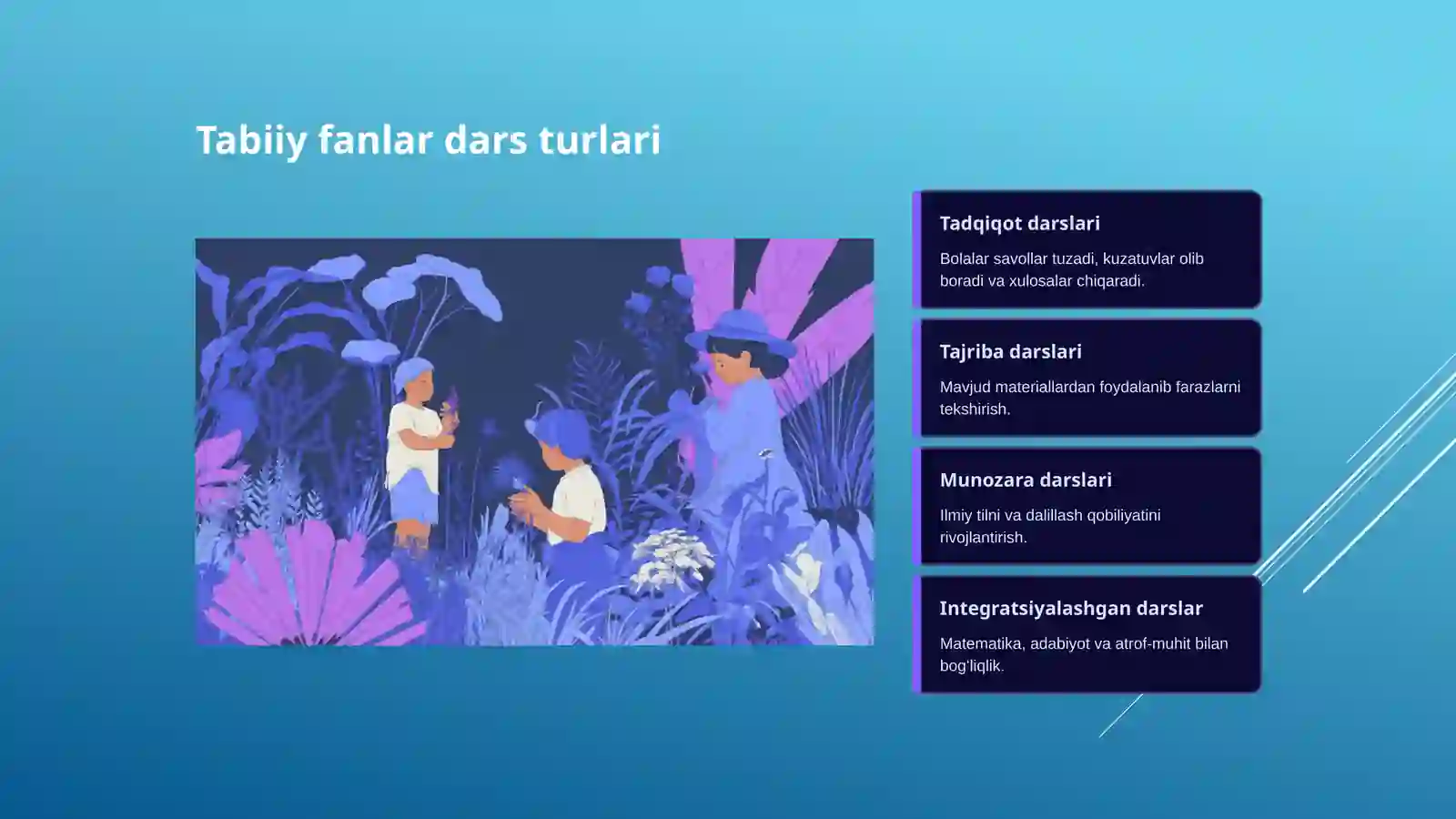 Tabiiy fanlar dars turlari

Tadqiqot darslari

Bolalar savollar tuzadi, kuzatuvlar olib boradi va xulosalar chiqaradi.

Tajriba darslari

Mavjud materiallardan foydalanib farazlarni tekshirish.

Munozara darslari

Ilmiy tilni va dalillash qobiliyatini rivojlantirish.

Integratsiyalashgan darslar

Matematika, adabiyot va atrof-muhit bilan bog'liqlik.